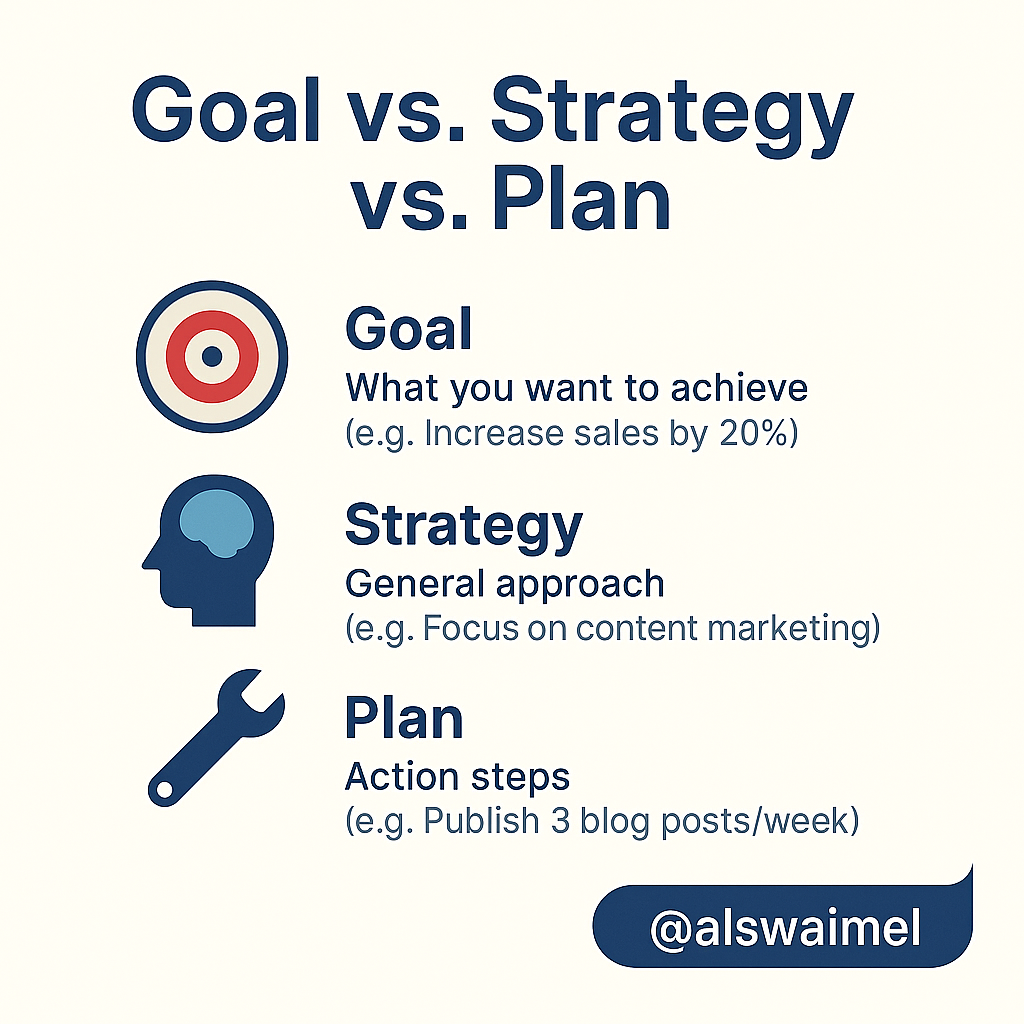 Goal vs. Strategy vs. Plan

Goal
What you want to achieve
(e.g. Increase sales by 20%)

Strategy
General approach
(e.g. Focus on content marketing)

Plan
Action steps
(e.g. Publish 3 blog posts/week)

@alswaimel